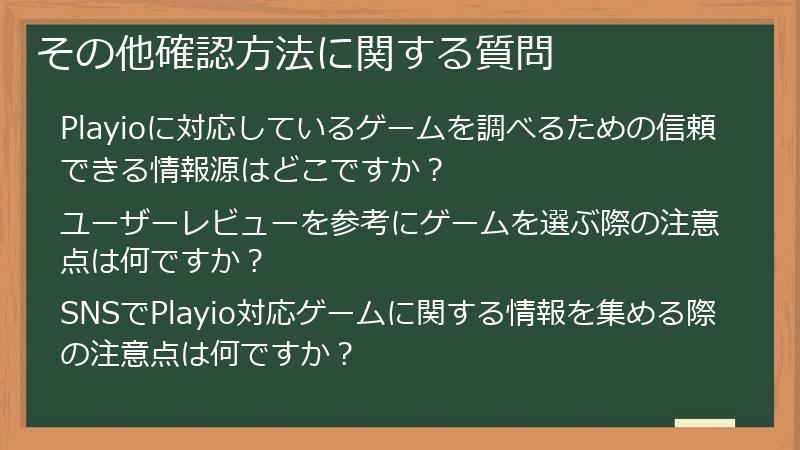 その他確認方法に関する質問

Playioに対応しているゲームを調べるための信頼できる情報源はどこですか？

ユーザーレビューを参考にゲームを選ぶ際の注意点は何ですか？

SNSでPlayio対応ゲームに関する情報を集める際の注意点は何ですか？